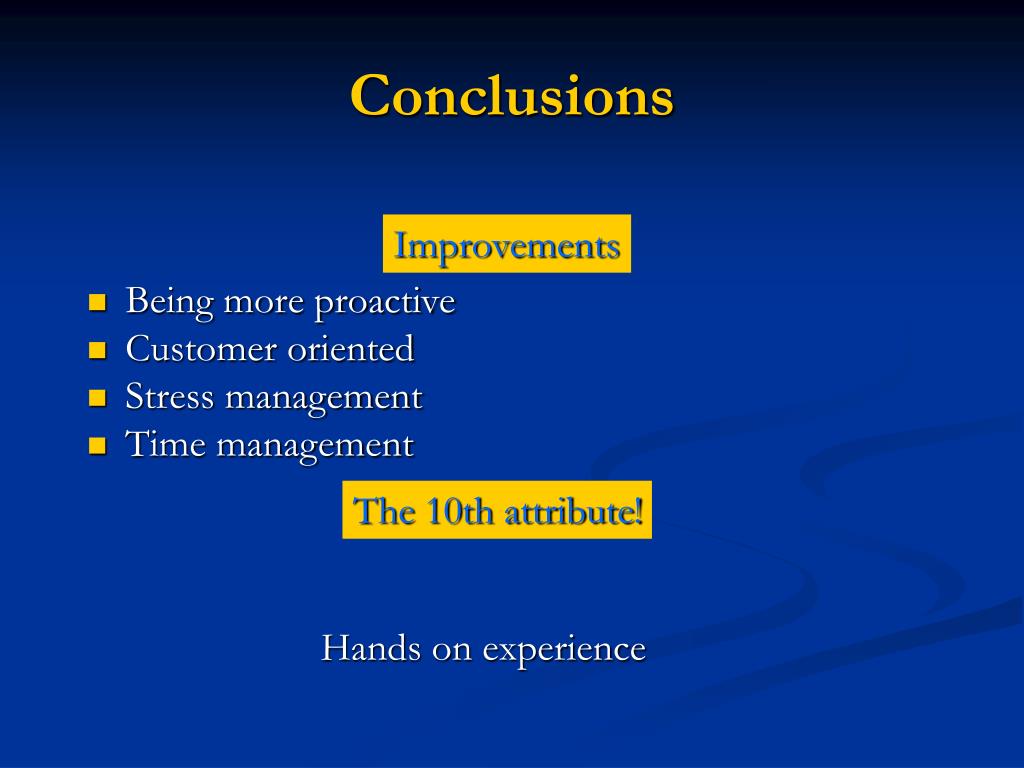 Conclusions

Improvements

- Being more proactive
- Customer oriented
- Stress management
- Time management

The 10th attribute!

Hands on experience